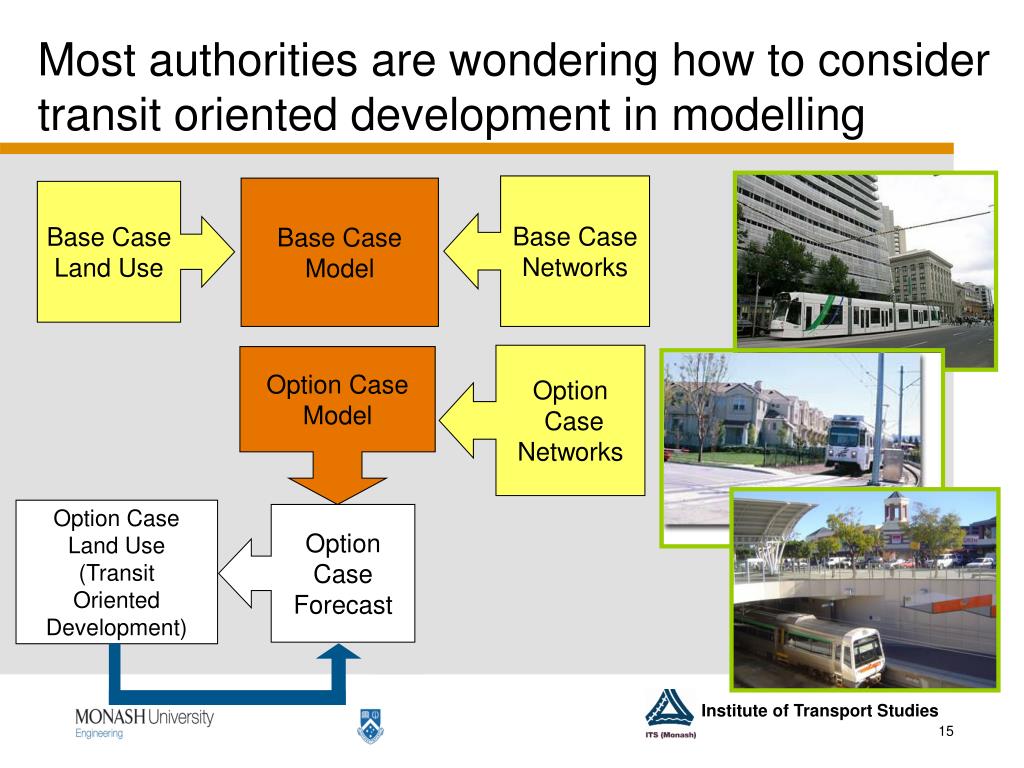 Most authorities are wondering how to consider transit oriented development in modelling

Base Case Land Use

Base Case Model

Base Case Networks

Option Case Model

Option Case Networks

Option Case Land Use (Transit Oriented Development)

Option Case Forecast

MONASH University
Engineering

ITS (Monash)

Institute of Transport Studies

15